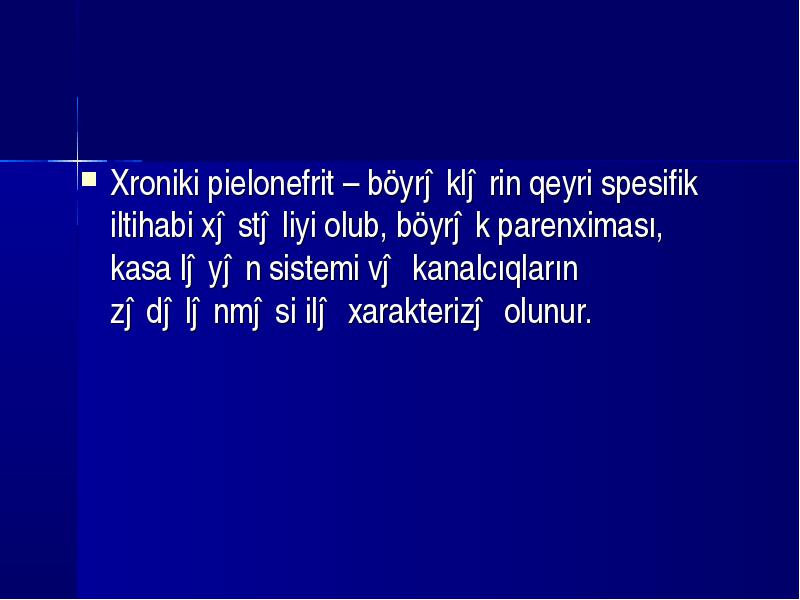 Xroniki pielonefrit – böyrĵ klĵ rin qeyri spesifik iltihabi xĵ stĵ liyi olub, böyrĵ k parenximası, kasa lĵ yĵ n sistemi vĵ kanalcıqların zĵ dĵ lĵ nmĵ si ilĵ xarakterizĵ olunur.